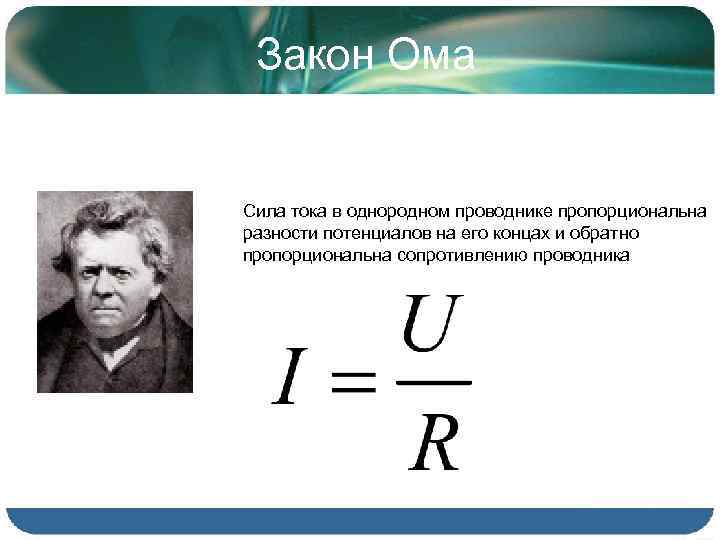 Закон Ома

Сила тока в однородном проводнике пропорциональна разности потенциалов на его концах и обратно пропорциональна сопротивлению проводника

$I = \frac{U}{R}$